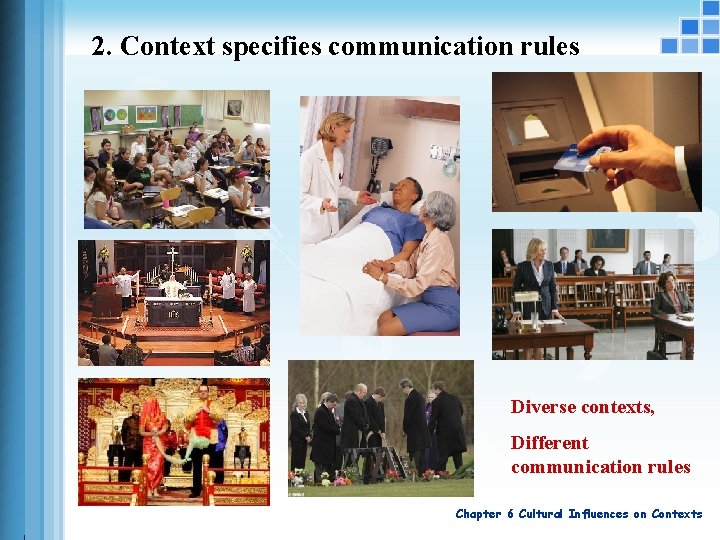 2. Context specifies communication rules

Diverse contexts,

Different communication rules

Chapter 6 Cultural Influences on Contexts